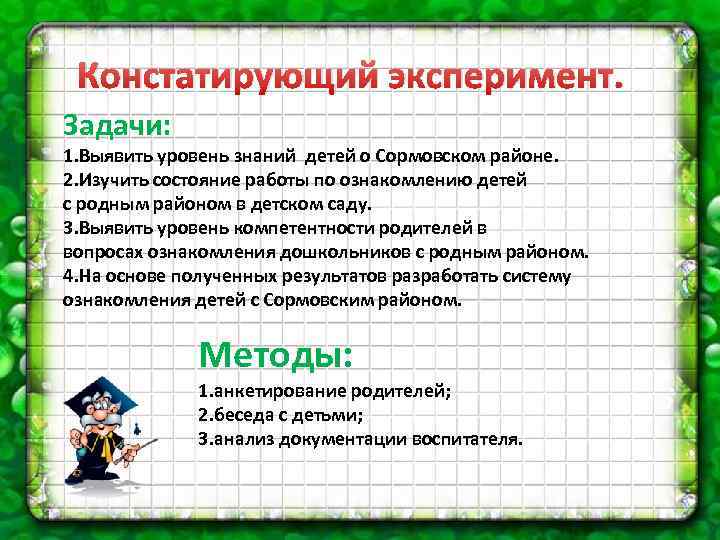 Констатирующий эксперимент.

Задачи:

1.Выявить уровень знаний детей о Сормовском районе.
2.Изучить состояние работы по ознакомлению детей с родным районом в детском саду.
3.Выявить уровень компетентности родителей в вопросах ознакомления дошкольников с родным районом.
4.На основе полученных результатов разработать систему ознакомления детей с Сормовским районом.

Методы:

1.анкетирование родителей;
2.беседа с детьми;
3.анализ документации воспитателя.